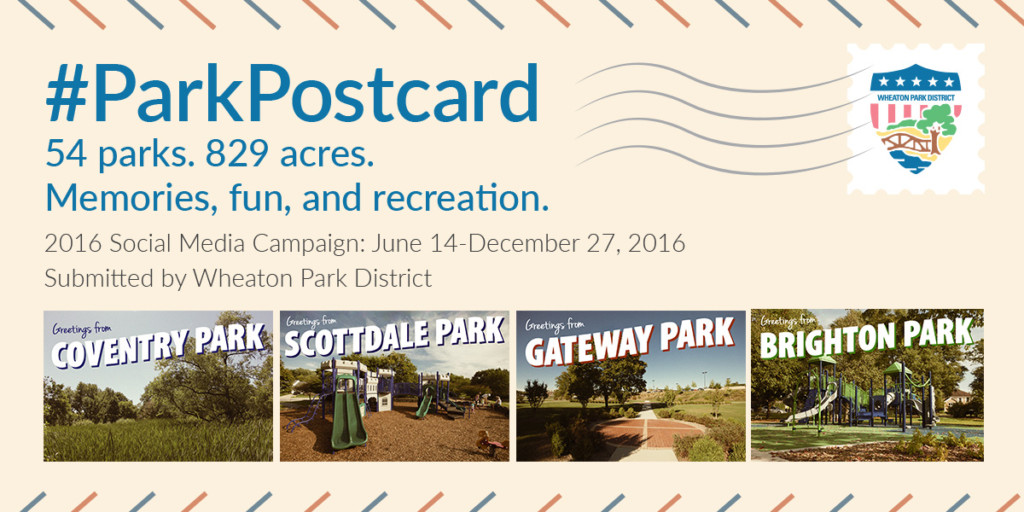 #ParkPostcard
54 parks. 829 acres.
Memories, fun, and recreation.
2016 Social Media Campaign: June 14-December 27, 2016
Submitted by Wheaton Park District

WHEATON PARK DISTRICT

Greetings from COVENTRY PARK

Greetings from SCOTTDALE PARK

Greetings from GATEWAY PARK

Greetings from BRIGHTON PARK